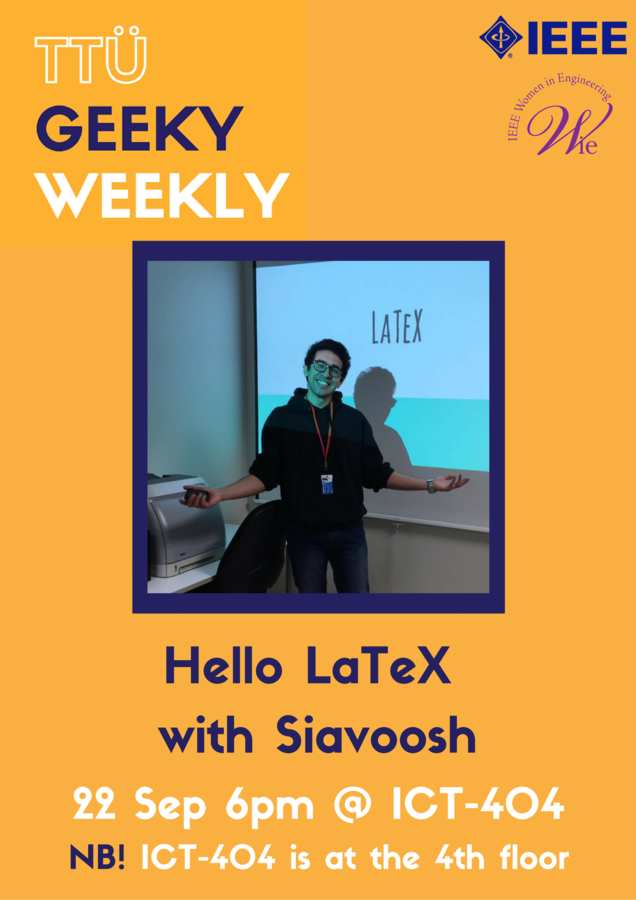 TTÜ
GEEKY
WEEKLY

IEEE

IEEE Women in Engineering
WIE

LATEX

Hello LaTeX
with Siavoosh

22 Sep 6pm @ ICT-404
NB! ICT-404 is at the 4th floor